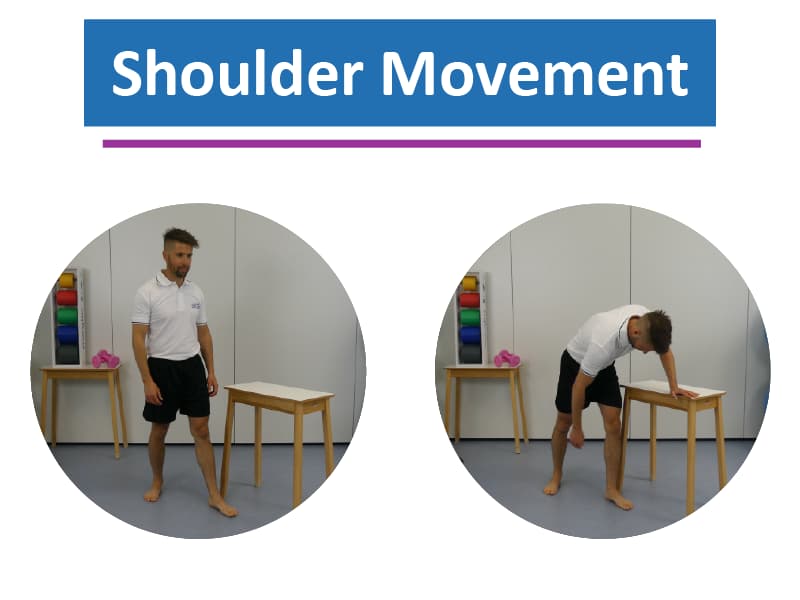 Shoulder Movement